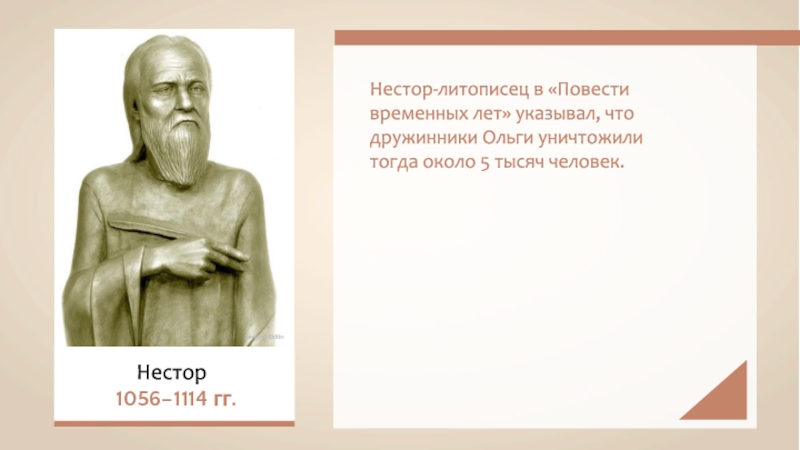 Нестор
1056–1114 гг.

Нестор-литописец в «Повести временных лет» указывал, что дружинники Ольги уничтожили тогда около 5 тысяч человек.